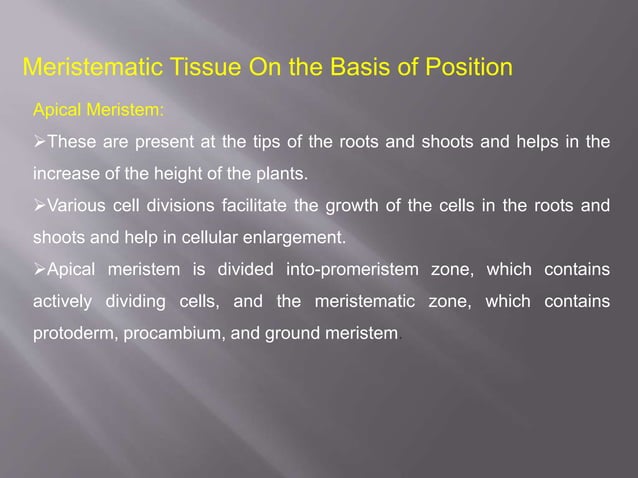 Meristematic Tissue On the Basis of Position

Apical Meristem:

➢These are present at the tips of the roots and shoots and helps in the increase of the height of the plants.

➢Various cell divisions facilitate the growth of the cells in the roots and shoots and help in cellular enlargement.

➢Apical meristem is divided into-promeristem zone, which contains actively dividing cells, and the meristematic zone, which contains protoderm, procambium, and ground meristem.